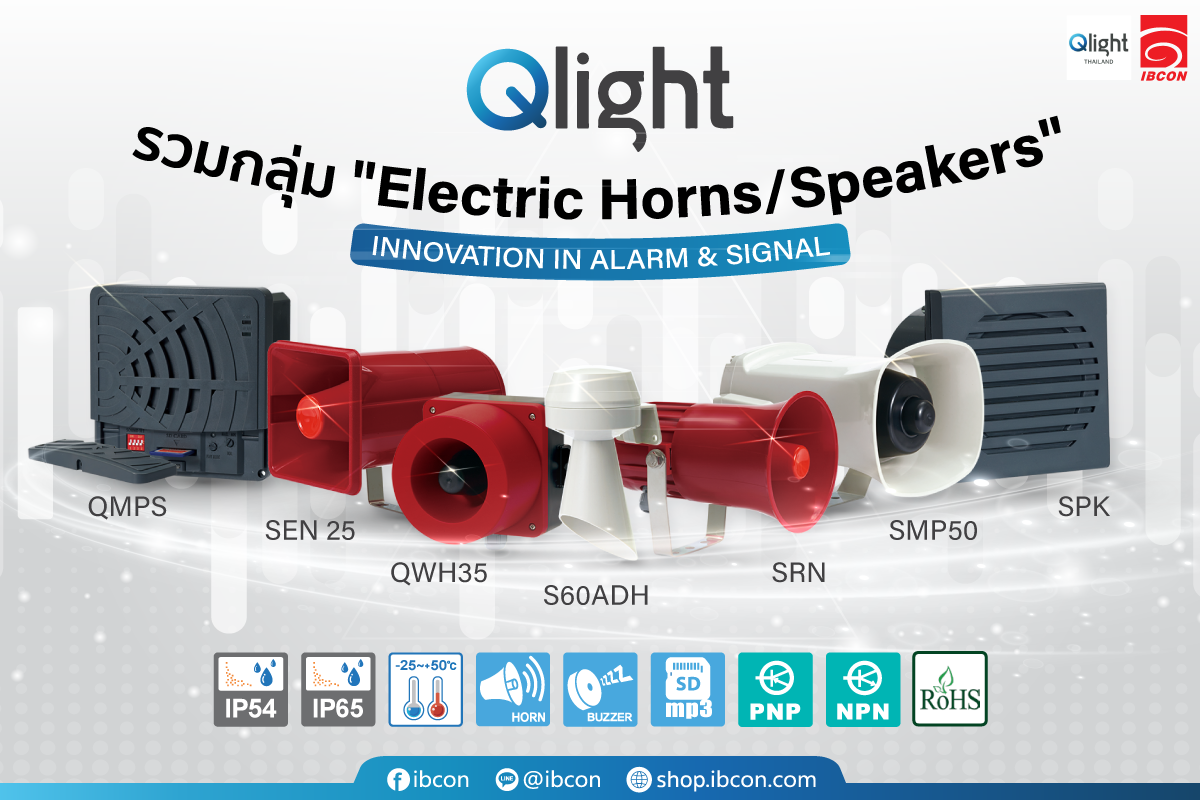 Qlight THAILAND

IBCON

Qlight

รวมกลุ่ม "Electric Horns/Speakers"

INNOVATION IN ALARM & SIGNAL

QMPS

SEN 25

QWH35

S60ADH

SRN

SMP50

SPK

IP54

IP65

-25~+50℃

HORN

BUZZER

SD mp3

PNP

NPN

RoHS

ibcon @ibcon shop.ibcon.com